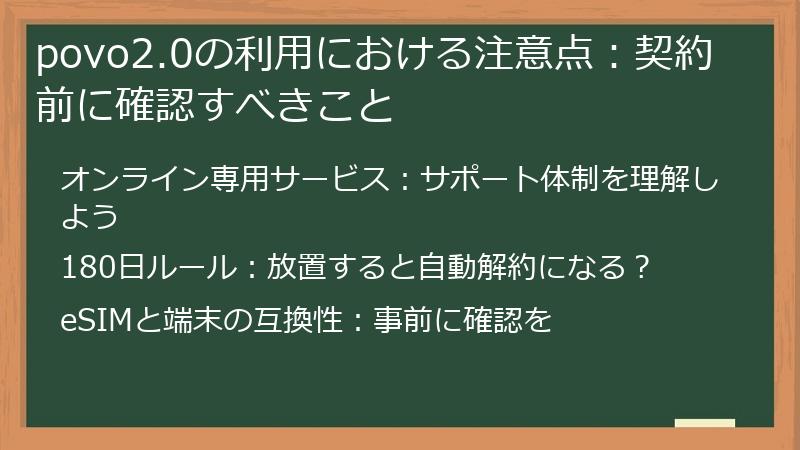 povo2.0の利用における注意点：契約前に確認すべきこと

オンライン専用サービス：サポート体制を理解しよう

180日ルール：放置すると自動解約になる？

eSIMと端末の互換性：事前に確認を